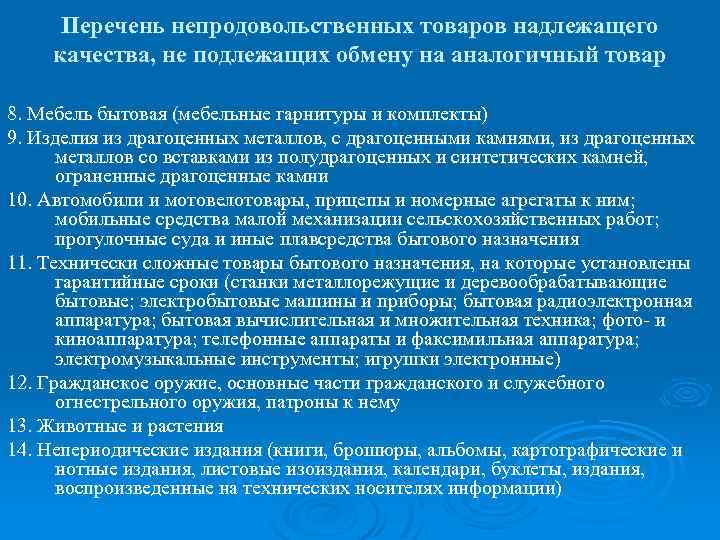 Перечень непродовольственных товаров надлежащего качества, не подлежащих обмену на аналогичный товар

8. Мебель бытовая (мебельные гарнитуры и комплекты)

9. Изделия из драгоценных металлов, с драгоценными камнями, из драгоценных металлов со вставками из полудрагоценных и синтетических камней, ограненные драгоценные камни

10. Автомобили и мотовелотовары, прицепы и номерные агрегаты к ним; мобильные средства малой механизации сельскохозяйственных работ; прогулочные суда и иные плавсредства бытового назначения

11. Технически сложные товары бытового назначения, на которые установлены гарантийные сроки (станки металлорежущие и деревообрабатывающие бытовые; электробытовые машины и приборы; бытовая радиоэлектронная аппаратура; бытовая вычислительная и множительная техника; фото- и киноаппаратура; телефонные аппараты и факсимильная аппаратура; электромузыкальные инструменты; игрушки электронные)

12. Гражданское оружие, основные части гражданского и служебного огнестрельного оружия, патроны к нему

13. Животные и растения

14. Непериодические издания (книги, брошюры, альбомы, картографические и нотные издания, листовые изоиздания, календари, буклеты, издания, воспроизведенные на технических носителях информации)